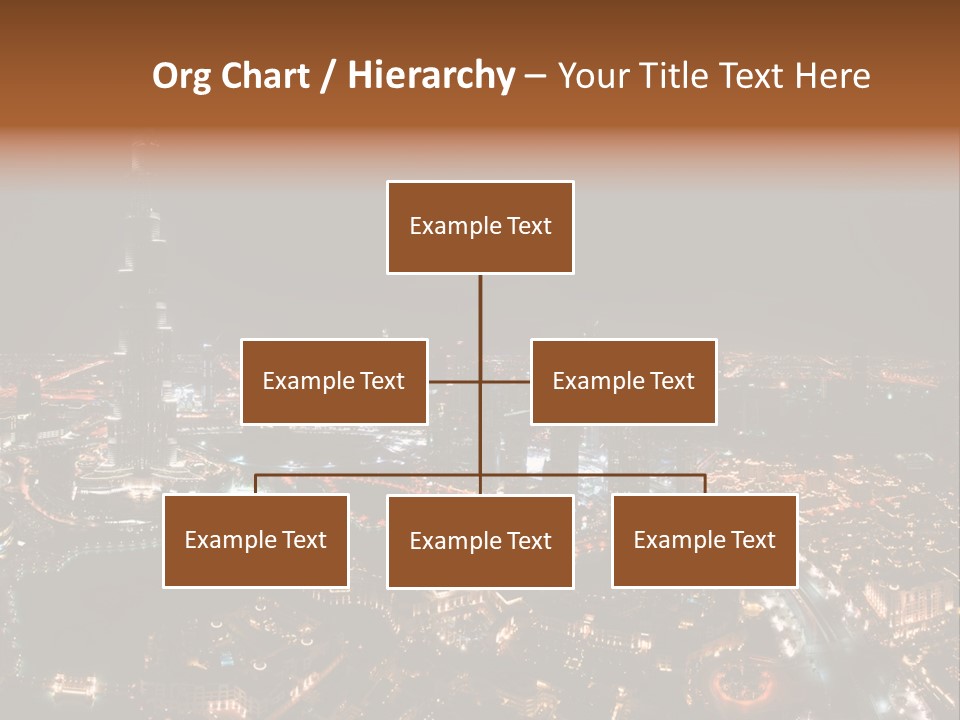 Org Chart / Hierarchy – Your Title Text Here

Example Text

Example Text

Example Text

Example Text

Example Text

Example Text